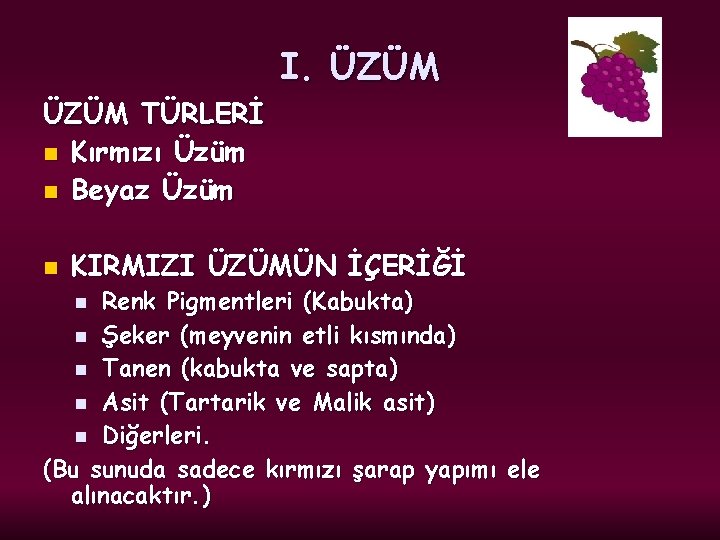 I. ÜZÜM

ÜZÜM TÜRLERİ

- Kırmızı Üzüm
- Beyaz Üzüm

- KIRMIZI ÜZÜMÜN İÇERİĞİ
  - Renk Pigmentleri (Kabukta)
  - Şeker (meyvenin etli kısmında)
  - Tanen (kabukta ve sapta)
  - Asit (Tartarik ve Malik asit)
  - Diğerleri.

(Bu sunuda sadece kırmızı şarap yapımı ele alınacaktır.)